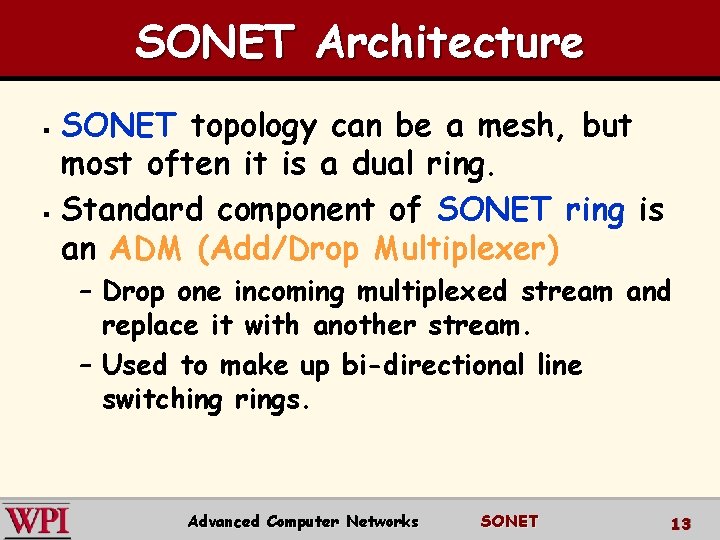 SONET Architecture

▪ SONET topology can be a mesh, but most often it is a dual ring.

▪ Standard component of SONET ring is an ADM (Add/Drop Multiplexer)

– Drop one incoming multiplexed stream and replace it with another stream.

– Used to make up bi-directional line switching rings.

WPI Advanced Computer Networks SONET 13